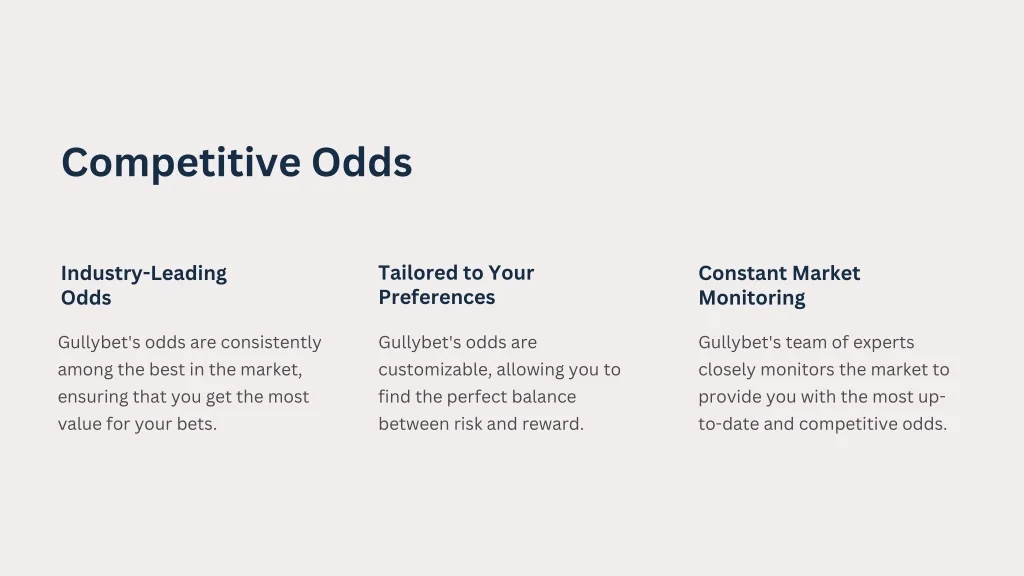 Competitive Odds

Industry-Leading Odds

Gullybet's odds are consistently among the best in the market, ensuring that you get the most value for your bets.

Tailored to Your Preferences

Gullybet's odds are customizable, allowing you to find the perfect balance between risk and reward.

Constant Market Monitoring

Gullybet's team of experts closely monitors the market to provide you with the most up-to-date and competitive odds.